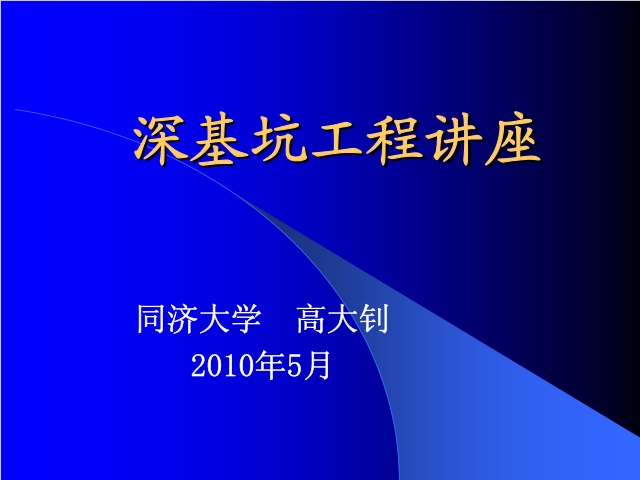 深基坑工程讲座

同济大学　高大钊
2010年5月